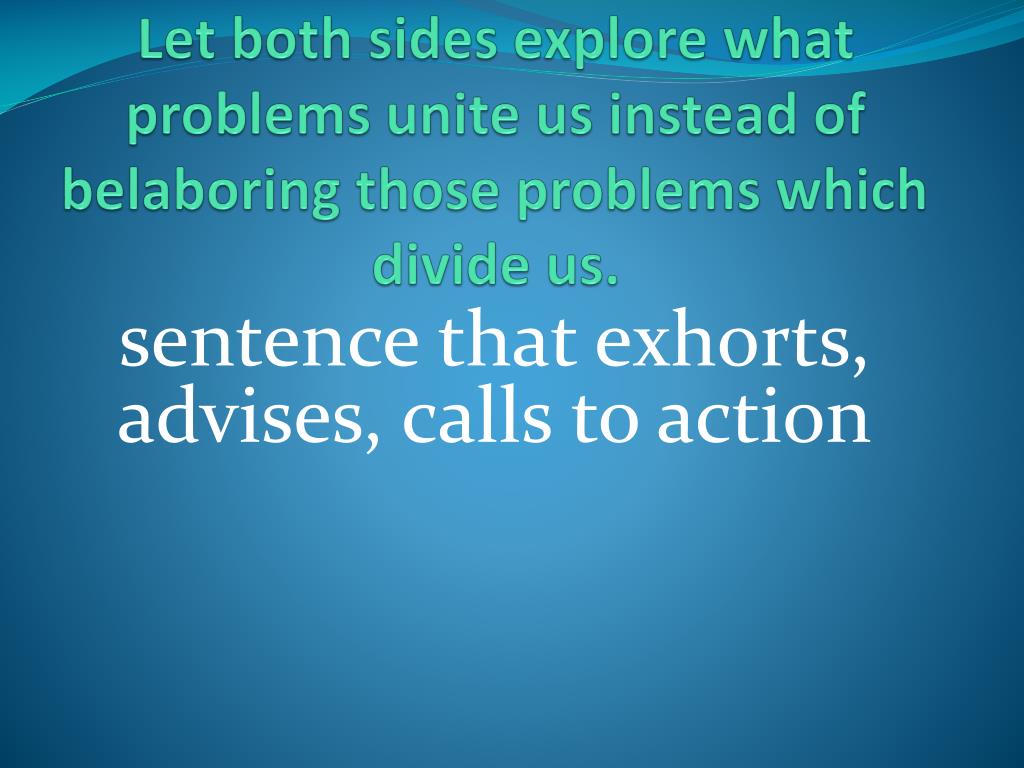 Let both sides explore what problems unite us instead of belaboring those problems which divide us.

sentence that exhorts, advises, calls to action